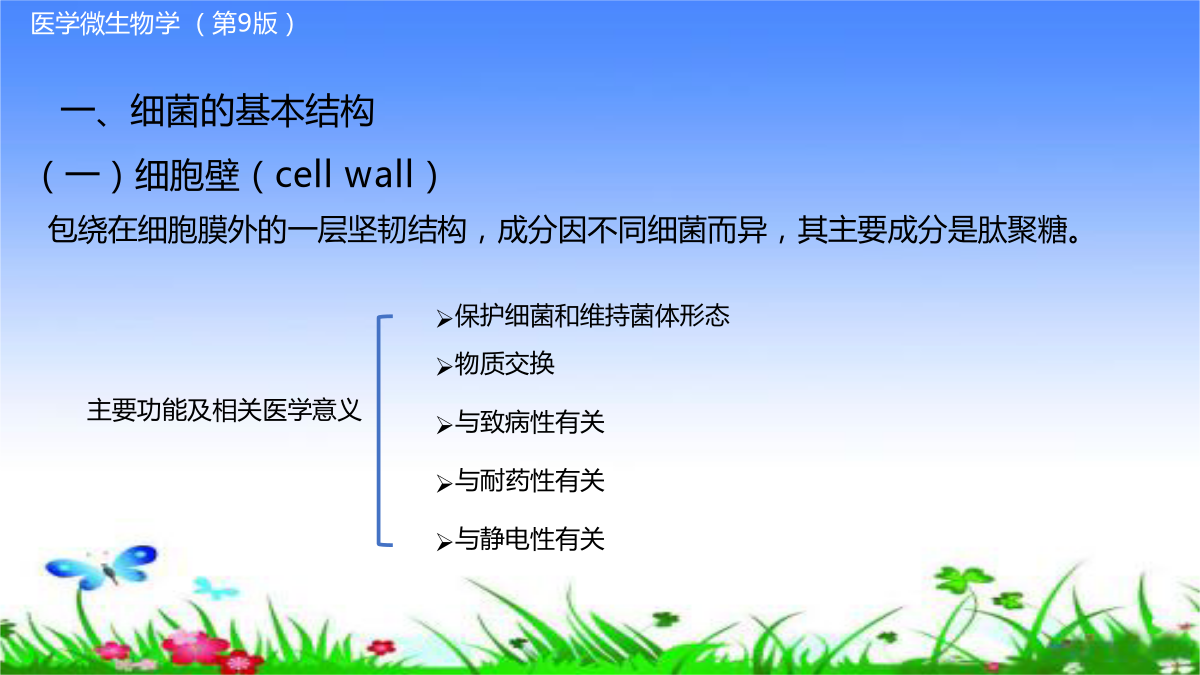 医学微生物学（第9版）

一、细菌的基本结构

（一）细胞壁（cell wall）

包绕在细胞膜外的一层坚韧结构，成分因不同细菌而异，其主要成分是肽聚糖。

主要功能及相关医学意义

➢保护细菌和维持菌体形态

➢物质交换

➢与致病性有关

➢与耐药性有关

➢与静电性有关